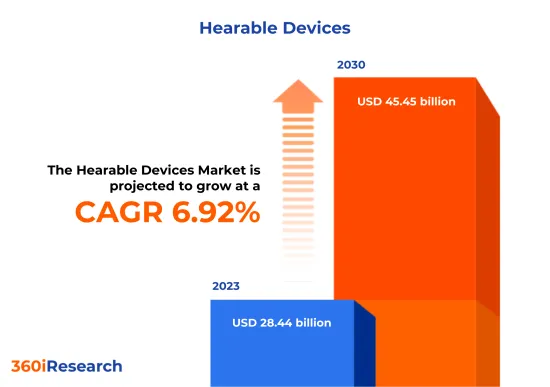 Hearable Devices

2030

USD 45.45 billion

The Hearable Devices Market is projected to grow at a

CAGR 6.92%

2023

USD 28.44 billion

360iResearch